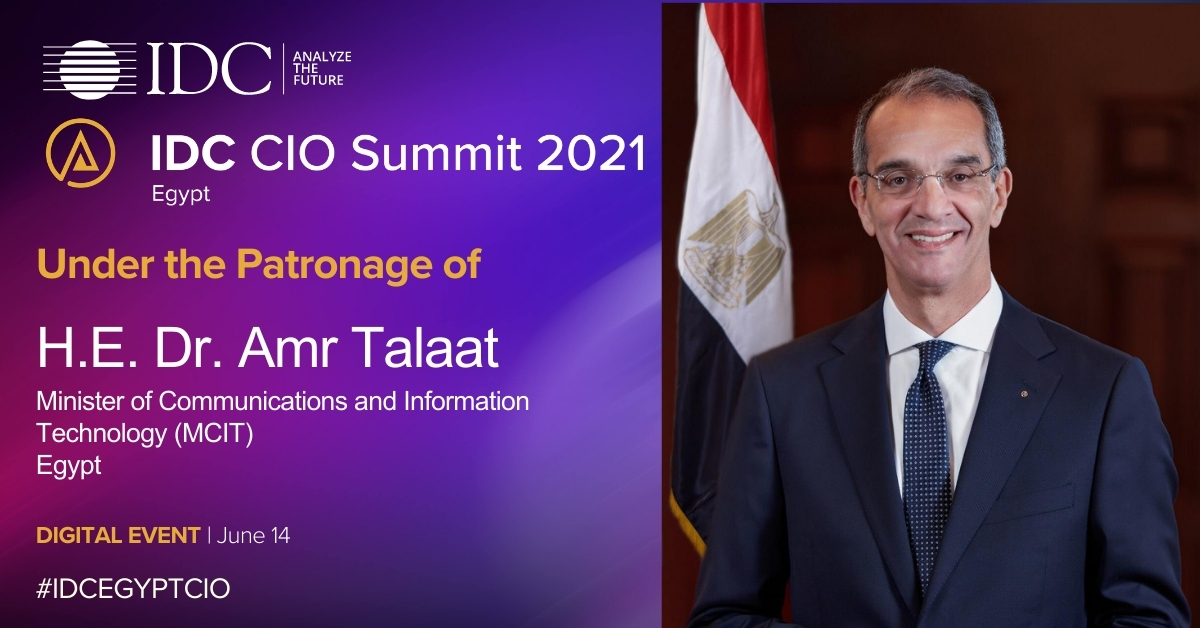 IDC | ANALYZE THE FUTURE

IDC CIO Summit 2021
Egypt

Under the Patronage of

H.E. Dr. Amr Talaat

Minister of Communications and Information Technology (MCIT)
Egypt

DIGITAL EVENT | June 14

#IDCEGYPTCIO